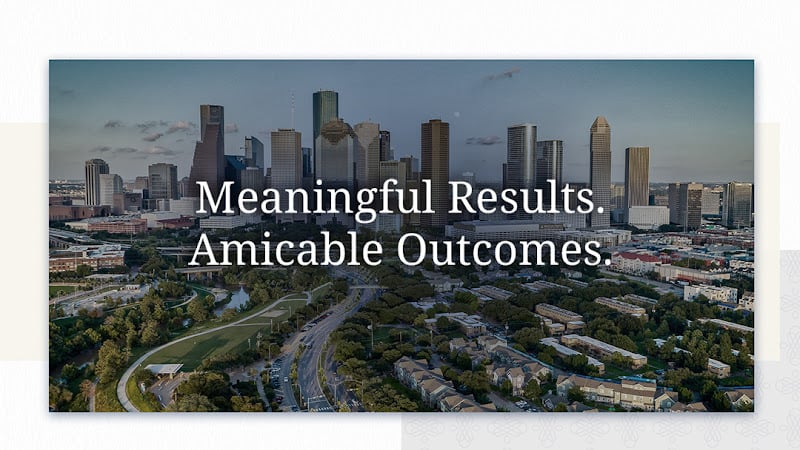 Meaningful Results.
Amicable Outcomes.